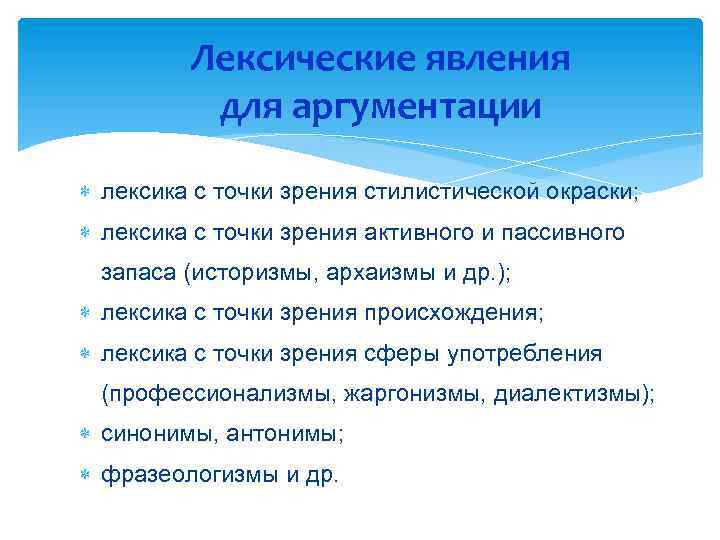 Лексические явления для аргументации

лексика с точки зрения стилистической окраски;
лексика с точки зрения активного и пассивного запаса (историзмы, архаизмы и др.);
лексика с точки зрения происхождения;
лексика с точки зрения сферы употребления (профессионализмы, жаргонизмы, диалектизмы);
синонимы, антонимы;
фразеологизмы и др.